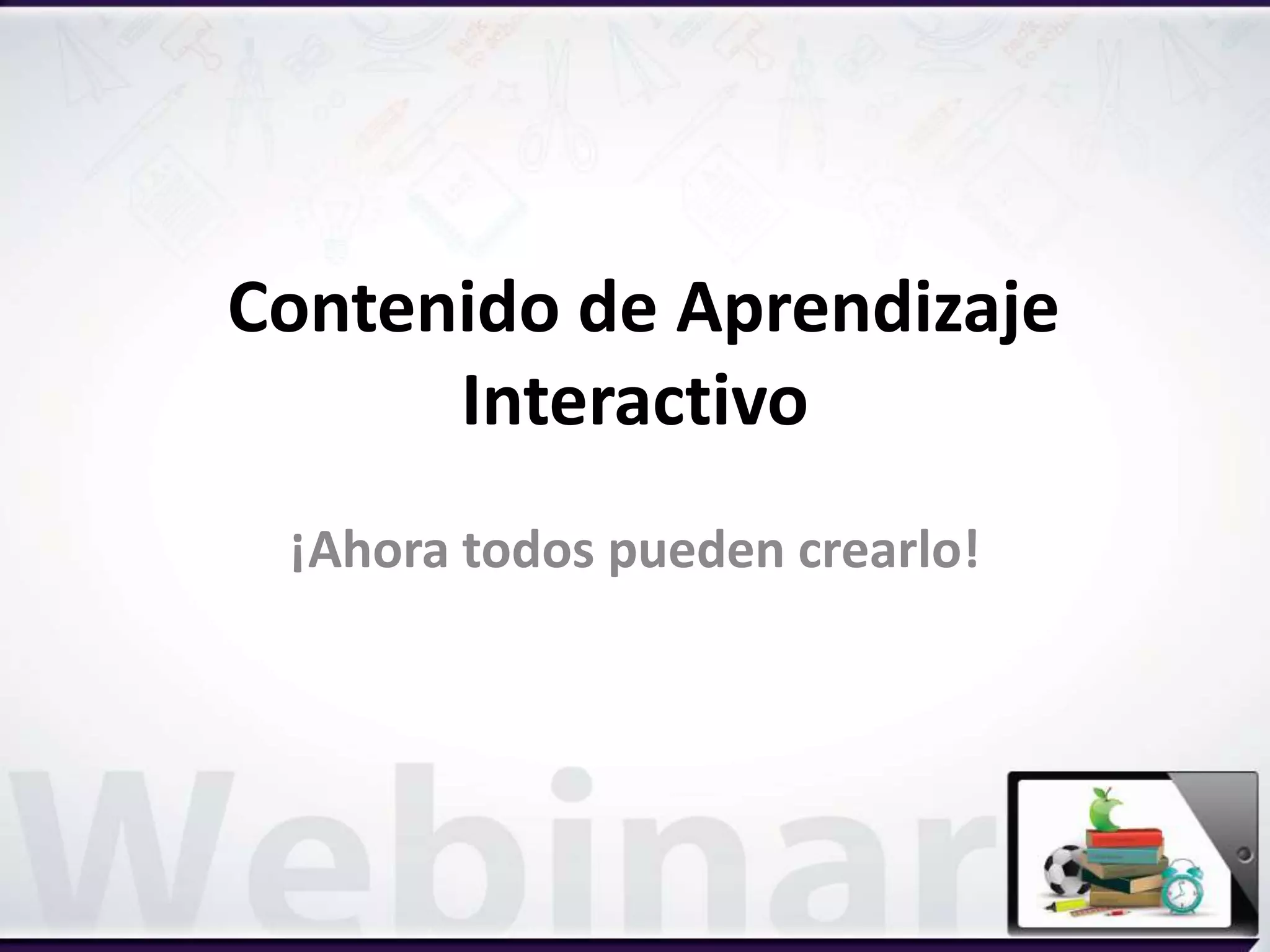 Contenido de Aprendizaje Interactivo

¡Ahora todos pueden crearlo!

Webinar